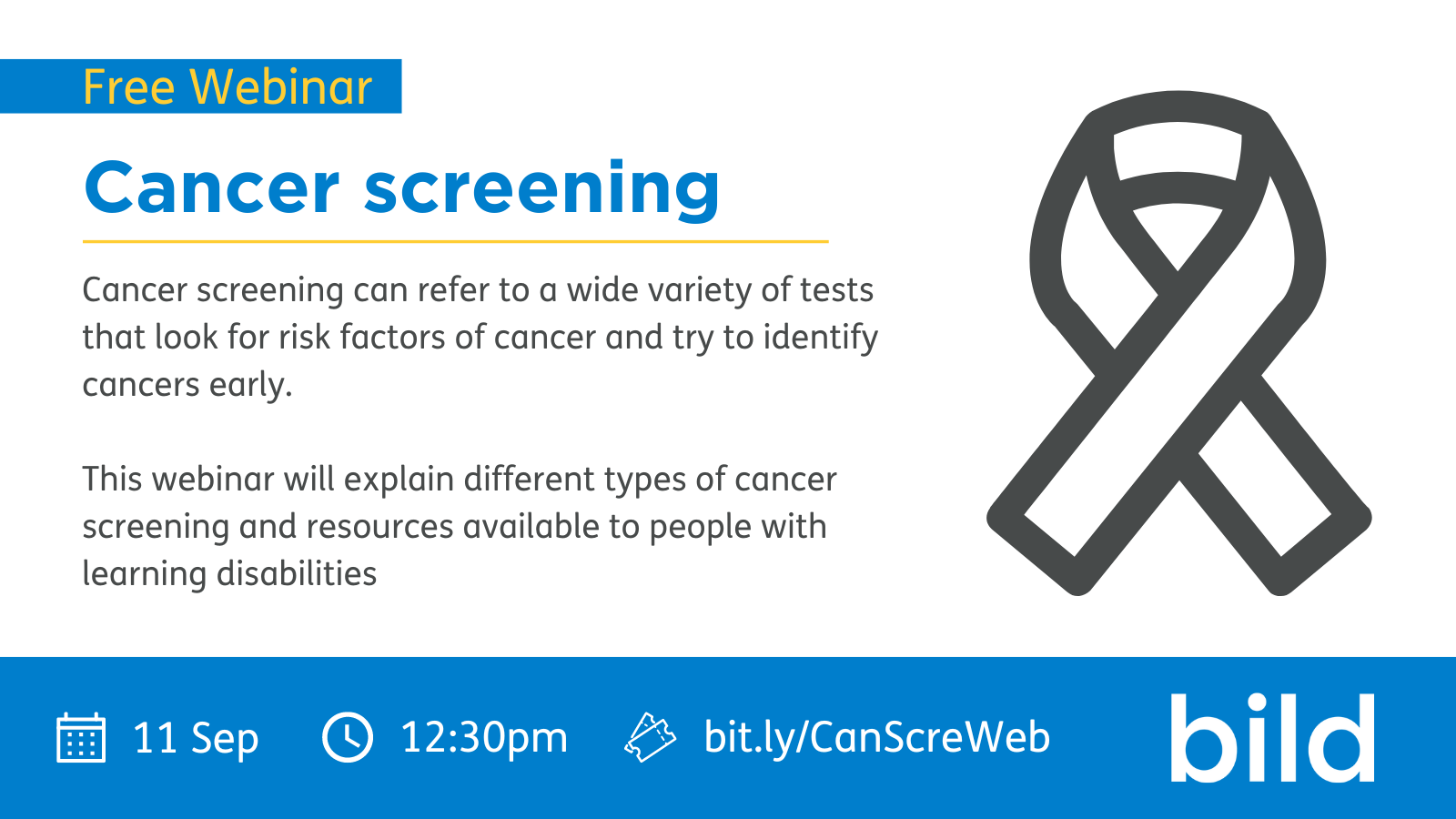 Free Webinar

Cancer screening

Cancer screening can refer to a wide variety of tests that look for risk factors of cancer and try to identify cancers early.

This webinar will explain different types of cancer screening and resources available to people with learning disabilities

11 Sep 12:30pm bit.ly/CanScreWeb

bild